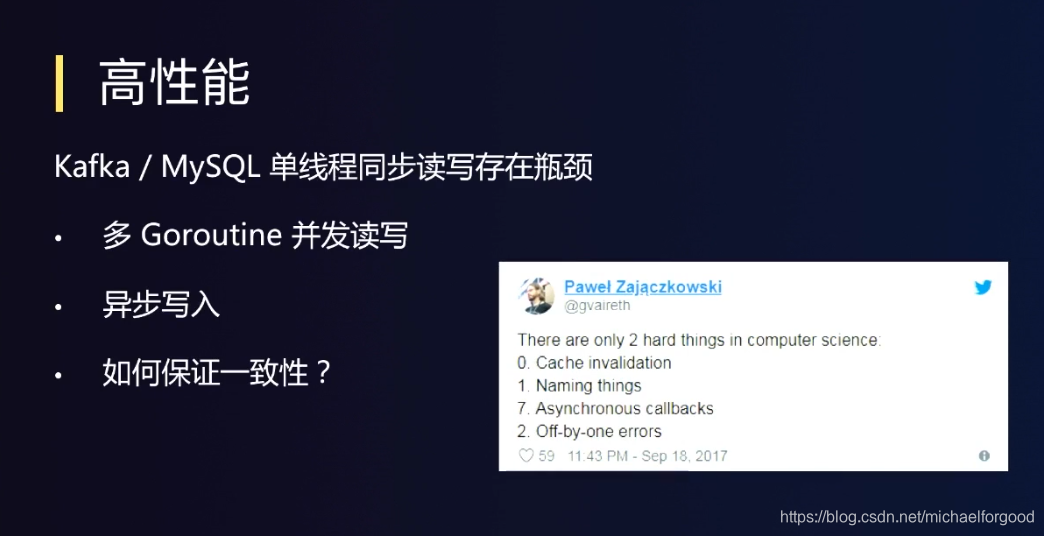 高性能

Kafka / MySQL 单线程同步读写存在瓶颈

• 多 Goroutine 并发读写

• 异步写入

• 如何保证一致性？

Paweł Zajączkowski
@gvaireth

There are only 2 hard things in computer science:
0. Cache invalidation
1. Naming things
7. Asynchronous callbacks
2. Off-by-one errors

59 11:43 PM - Sep 18, 2017

https://blog.csdn.net/michaelforgood